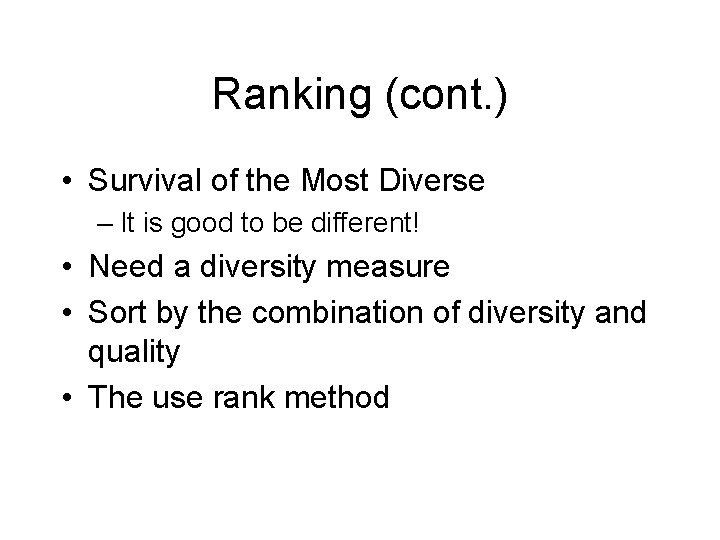 Ranking (cont.)

• Survival of the Most Diverse
– It is good to be different!
• Need a diversity measure
• Sort by the combination of diversity and quality
• The use rank method